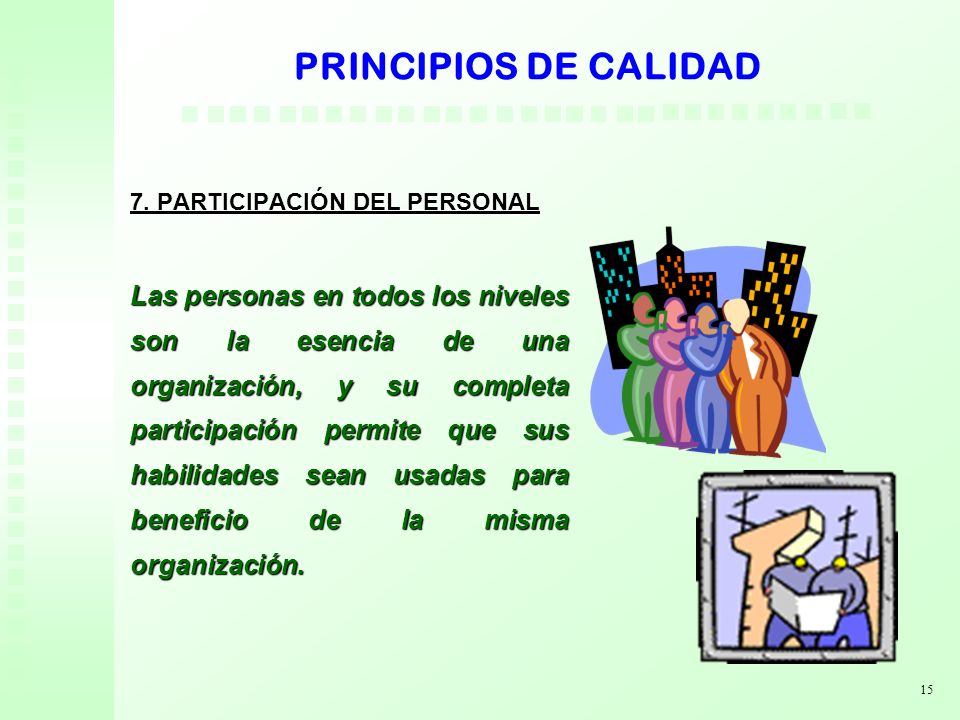 PRINCIPIOS DE CALIDAD

7. PARTICIPACIÓN DEL PERSONAL

Las personas en todos los niveles son la esencia de una organización, y su completa participación permite que sus habilidades sean usadas para beneficio de la misma organización.

15